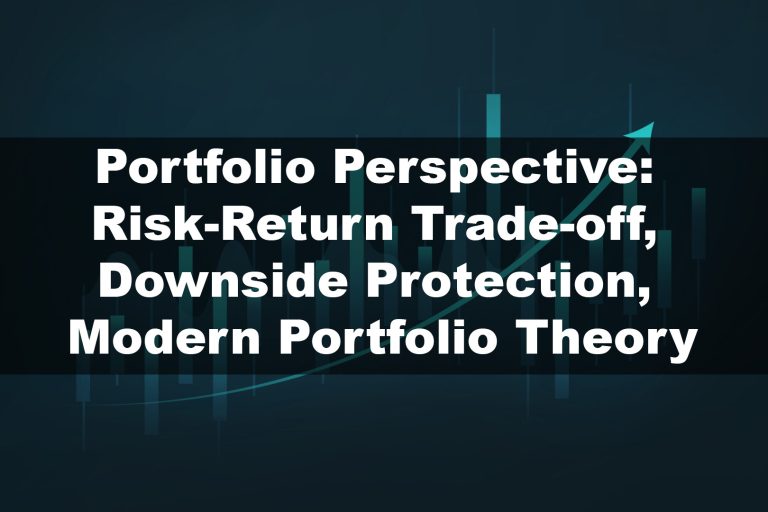 Portfolio Perspective: Risk-Return Trade-off, Downside Protection, Modern Portfolio Theory